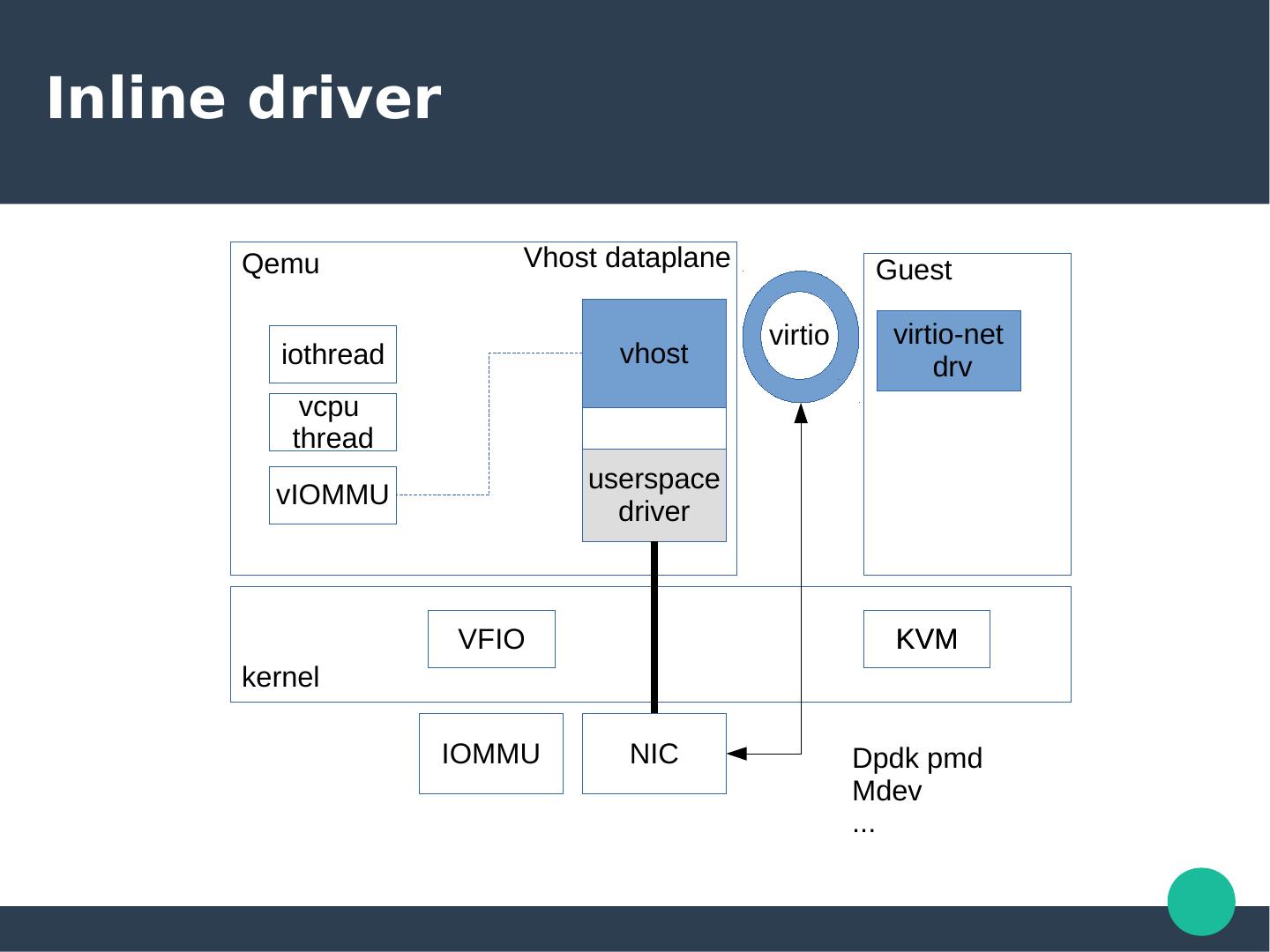 Inline driver

Qemu

Vhost dataplane

iothread

vcpu thread

vIOMMU

vhost

userspace driver

virtio

Guest

virtio-net drv

VFIO

KVM

kernel

IOMMU

NIC

Dpdk pmd
Mdev
...